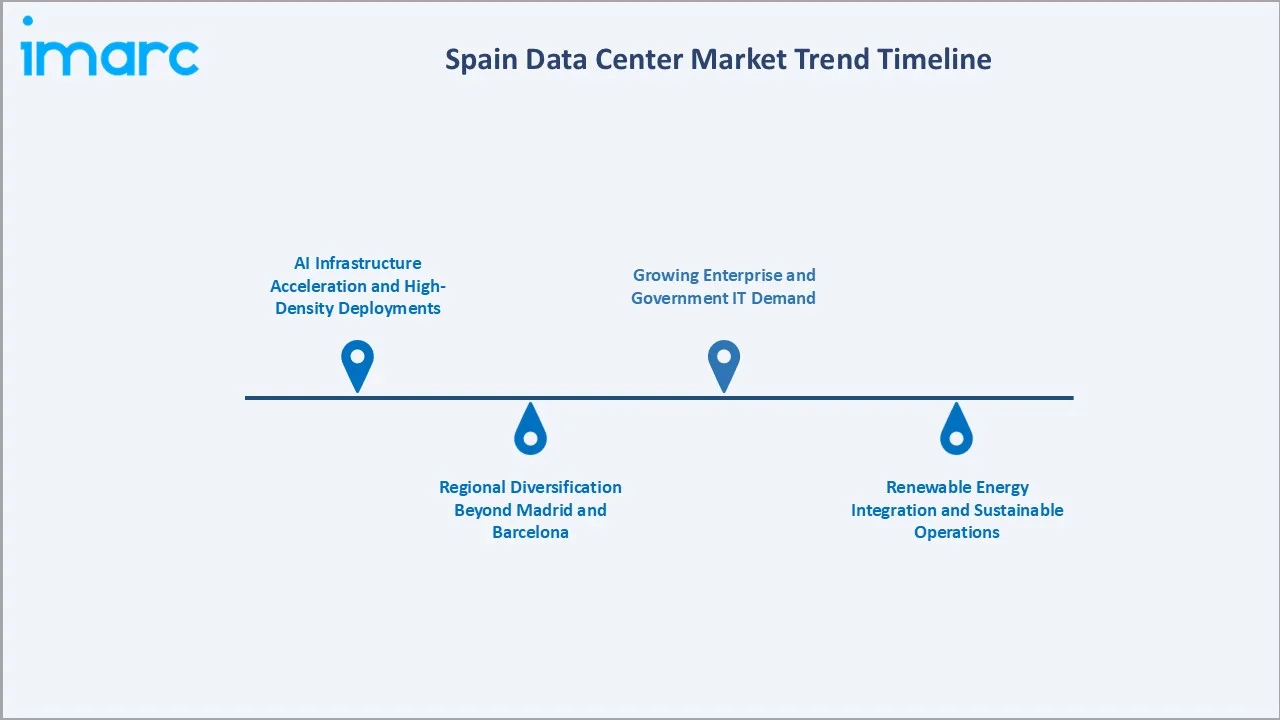 imarc

Spain Data Center Market Trend Timeline

AI Infrastructure Acceleration and High-Density Deployments

Regional Diversification Beyond Madrid and Barcelona

Growing Enterprise and Government IT Demand

Renewable Energy Integration and Sustainable Operations